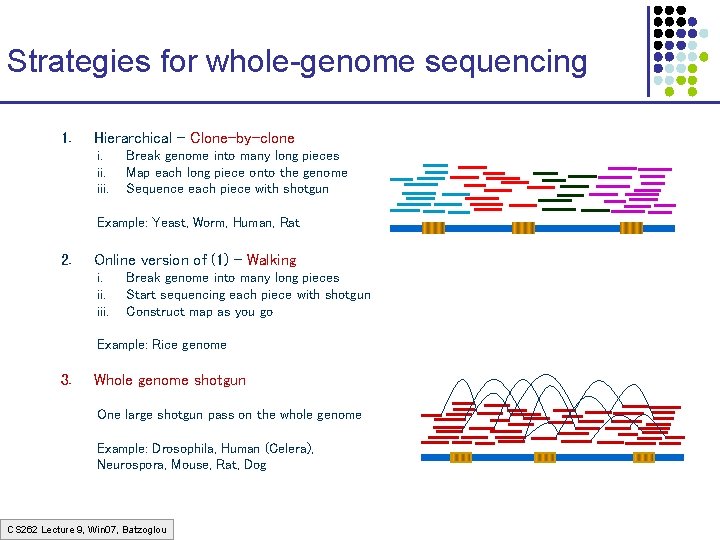 Strategies for whole-genome sequencing

1. Hierarchical – Clone-by-clone
i. Break genome into many long pieces
ii. Map each long piece onto the genome
iii. Sequence each piece with shotgun

Example: Yeast, Worm, Human, Rat

2. Online version of (1) – Walking
i. Break genome into many long pieces
ii. Start sequencing each piece with shotgun
iii. Construct map as you go

Example: Rice genome

3. Whole genome shotgun

One large shotgun pass on the whole genome

Example: Drosophila, Human (Celera), Neurospora, Mouse, Rat, Dog

CS262 Lecture 9, Win07, Batzoglou